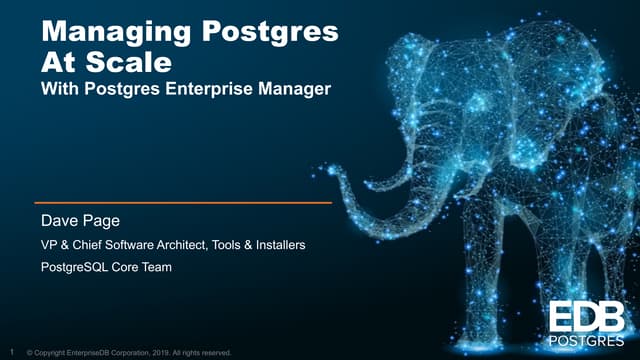 Managing Postgres At Scale
With Postgres Enterprise Manager

Dave Page
VP & Chief Software Architect, Tools & Installers
PostgreSQL Core Team

EDB
POSTGRES

1 © Copyright EnterpriseDB Corporation, 2019. All rights reserved.